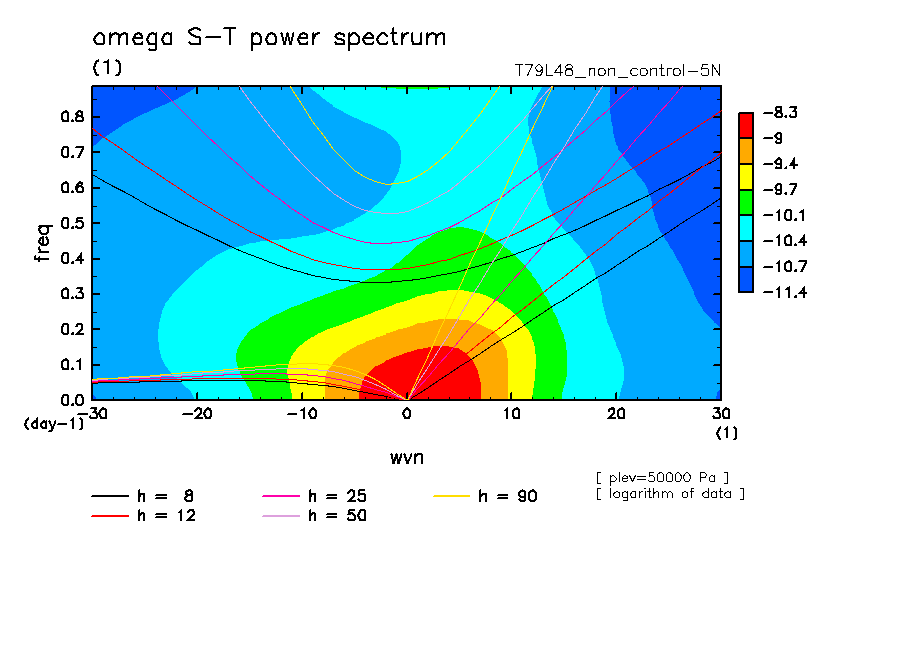 omega S-T power spectrum
(1)
T79L48_non_control-5N

freq
0.8
0.7
0.6
0.5
0.4
0.3
0.2
0.1
0.0
(day-1)

-30 -20 -10 0 10 20 30
(1)
wvn

-8.3
-9
-9.4
-9.7
-10.1
-10.4
-10.7
-11.4

[ plev=50000 Pa ]
[ logarithm of data ]

h = 8
h = 12
h = 25
h = 50
h = 90